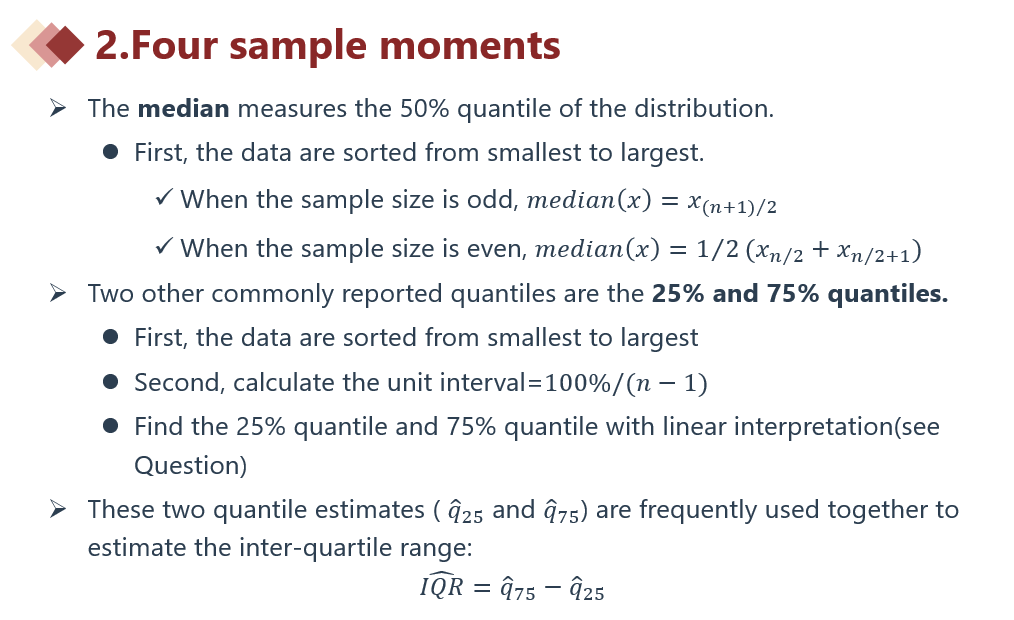 2.Four sample moments

➢ The **median** measures the 50% quantile of the distribution.

● First, the data are sorted from smallest to largest.

✓ When the sample size is odd, $median(x) = x_{(n+1)/2}$

✓ When the sample size is even, $median(x) = 1/2\,(x_{n/2} + x_{n/2+1})$

➢ Two other commonly reported quantiles are the **25% and 75% quantiles.**

● First, the data are sorted from smallest to largest

● Second, calculate the unit interval=$100\%/(n-1)$

● Find the 25% quantile and 75% quantile with linear interpretation(see Question)

➢ These two quantile estimates ( $\hat{q}_{25}$ and $\hat{q}_{75}$) are frequently used together to estimate the inter-quartile range:

$\widehat{IQR} = \hat{q}_{75} - \hat{q}_{25}$